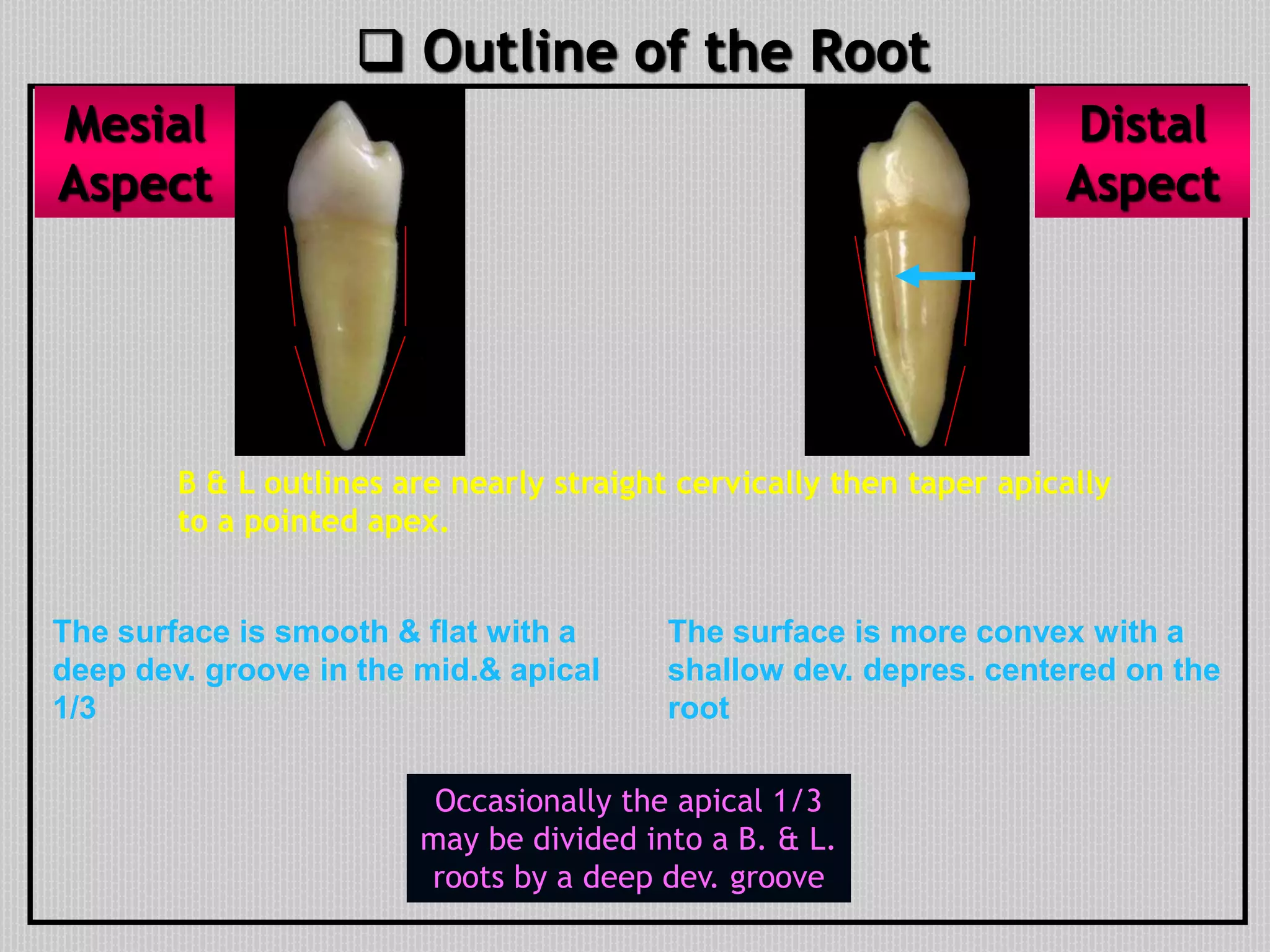 ❑ Outline of the Root

Mesial Aspect

Distal Aspect

B & L outlines are nearly straight cervically then taper apically to a pointed apex.

The surface is smooth & flat with a deep dev. groove in the mid.& apical 1/3

The surface is more convex with a shallow dev. depres. centered on the root

Occasionally the apical 1/3 may be divided into a B. & L. roots by a deep dev. groove